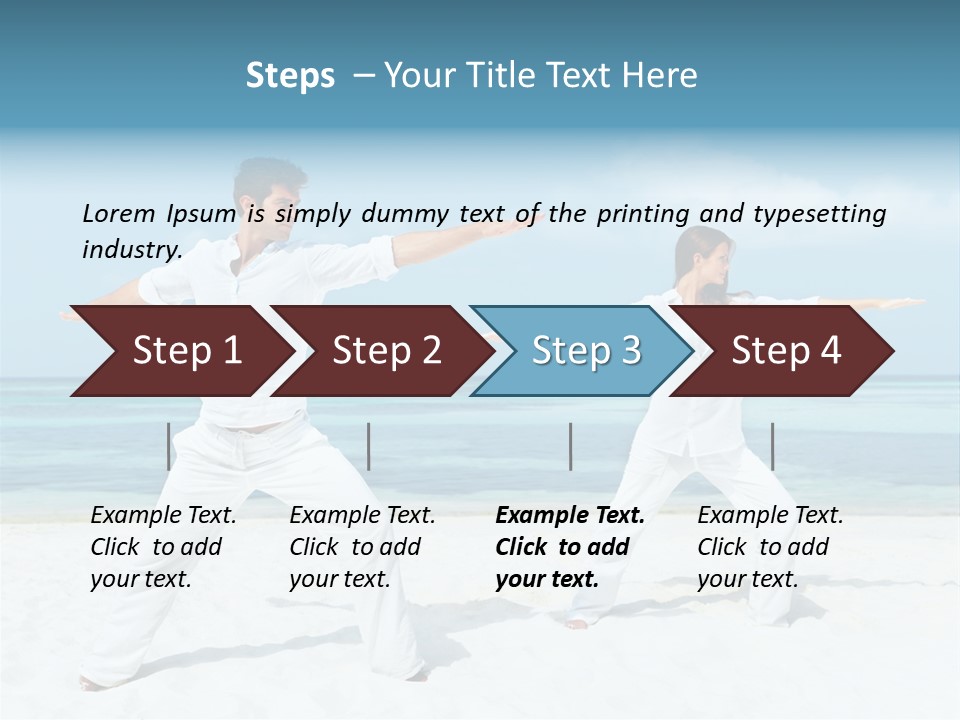 Steps – Your Title Text Here

Lorem Ipsum is simply dummy text of the printing and typesetting industry.

Step 1

Step 2

Step 3

Step 4

Example Text. Click to add your text.

Example Text. Click to add your text.

Example Text. Click to add your text.

Example Text. Click to add your text.